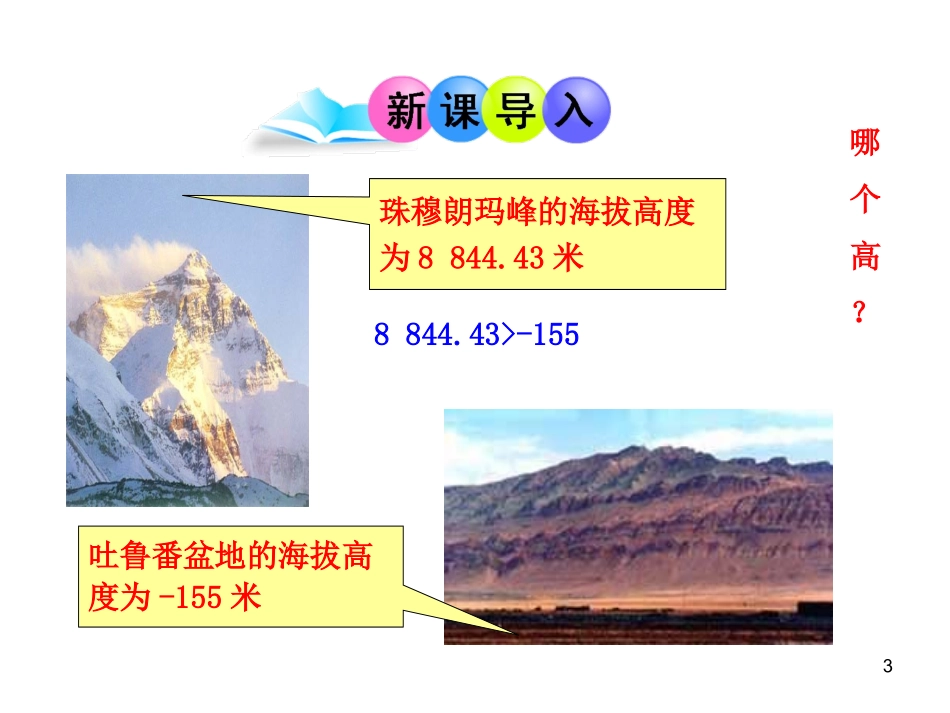 新课导入

哪个高？

珠穆朗玛峰的海拔高度为8 844.43 米

8 844.43>-155

吐鲁番盆地的海拔高度为 -155 米

3